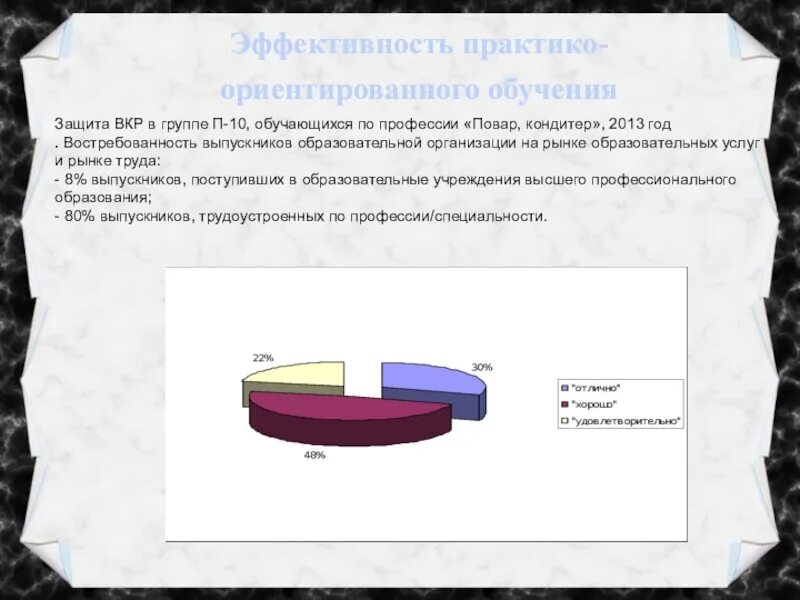 Эффективность практико-ориентированного обучения

Защита ВКР в группе П-10, обучающихся по профессии «Повар, кондитер», 2013 год
. Востребованность выпускников образовательной организации на рынке образовательных услуг и рынке труда:
- 8% выпускников, поступивших в образовательные учреждения высшего профессионального образования;
- 80% выпускников, трудоустроенных по профессии/специальности.

22%
30%
48%

"отлично"
"хорошо"
"удовлетворительно"